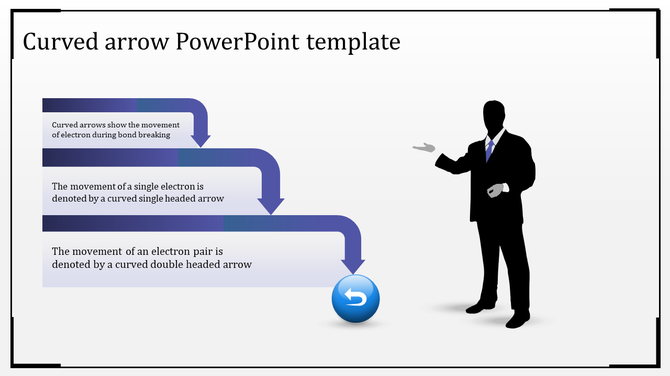 Curved arrow PowerPoint template

Curved arrows show the movement of electron during bond breaking

The movement of a single electron is denoted by a curved single headed arrow

The movement of an electron pair is denoted by a curved double headed arrow